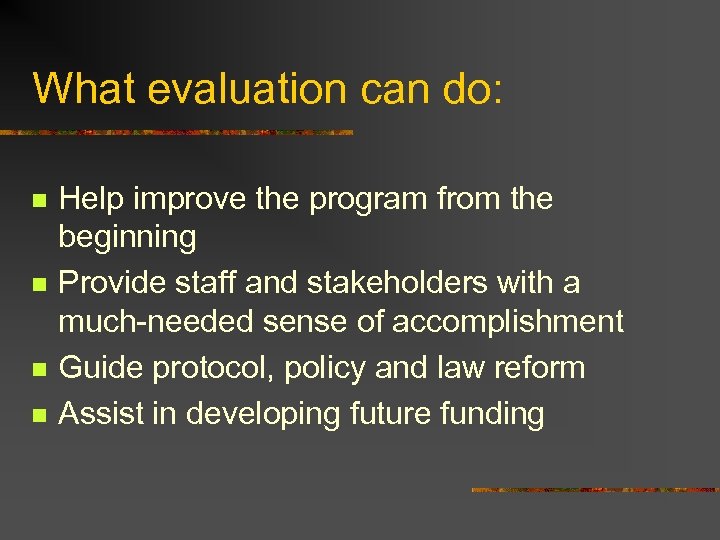 What evaluation can do:

- Help improve the program from the beginning
- Provide staff and stakeholders with a much-needed sense of accomplishment
- Guide protocol, policy and law reform
- Assist in developing future funding